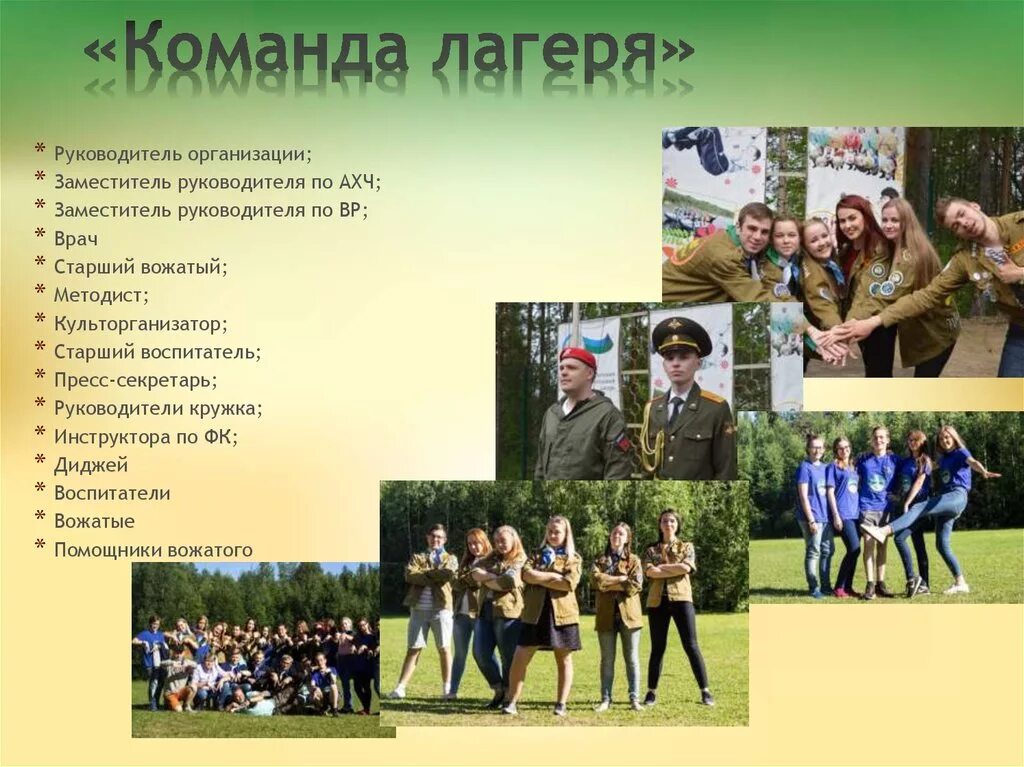 «Команда лагеря»

* Руководитель организации;
* Заместитель руководителя по АХЧ;
* Заместитель руководителя по ВР;
* Врач
* Старший вожатый;
* Методист;
* Культорганизатор;
* Старший воспитатель;
* Пресс-секретарь;
* Руководители кружка;
* Инструктора по ФК;
* Диджей
* Воспитатели
* Вожатые
* Помощники вожатого